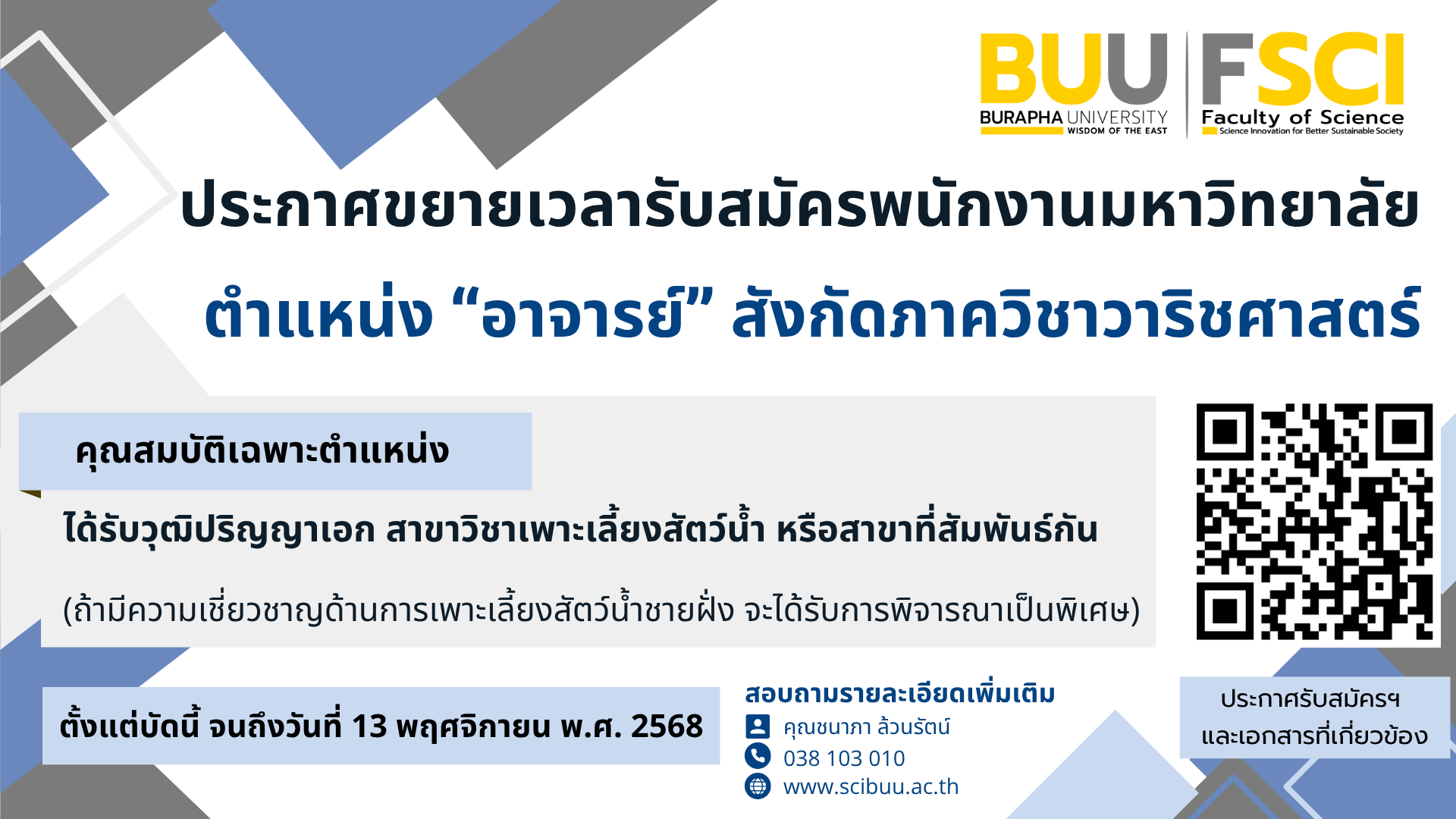 BUU BURAPHA UNIVERSITY WISDOM OF THE EAST

FSCI Faculty of Science Science Innovation for Better Sustainable Society

ประกาศขยายเวลารับสมัครพนักงานมหาวิทยาลัย

ตำแหน่ง “อาจารย์” สังกัดภาควิชาวาริชศาสตร์

คุณสมบัติเฉพาะตำแหน่ง

ได้รับวุฒิปริญญาเอก สาขาวิชาเพาะเลี้ยงสัตว์น้ำ หรือสาขาที่สัมพันธ์กัน

(ถ้ามีความเชี่ยวชาญด้านการเพาะเลี้ยงสัตว์น้ำชายฝั่ง จะได้รับการพิจารณาเป็นพิเศษ)

ตั้งแต่บัดนี้ จนถึงวันที่ 13 พฤศจิกายน พ.ศ. 2568

สอบถามรายละเอียดเพิ่มเติม

คุณชนาภา ล้วนรัตน์

038 103 010

www.scibuu.ac.th

ประกาศรับสมัครฯ และเอกสารที่เกี่ยวข้อง